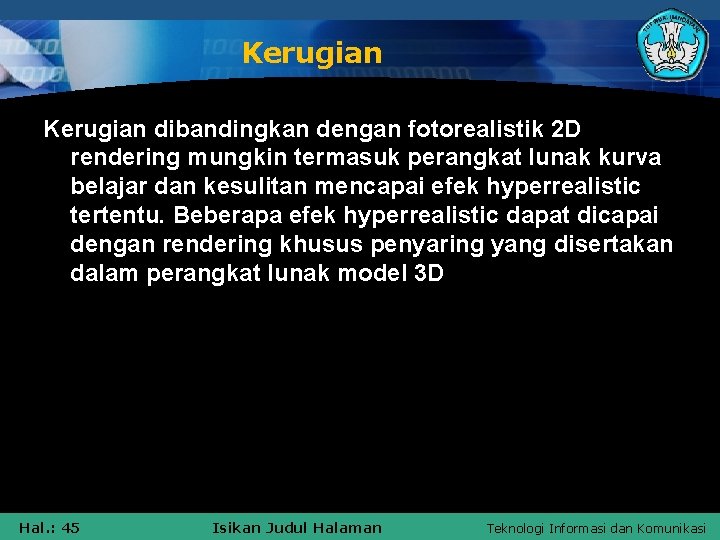 Kerugian

Kerugian dibandingkan dengan fotorealistik 2D rendering mungkin termasuk perangkat lunak kurva belajar dan kesulitan mencapai efek hyperrealistic tertentu. Beberapa efek hyperrealistic dapat dicapai dengan rendering khusus penyaring yang disertakan dalam perangkat lunak model 3D

Hal.: 45

Isikan Judul Halaman

Teknologi Informasi dan Komunikasi